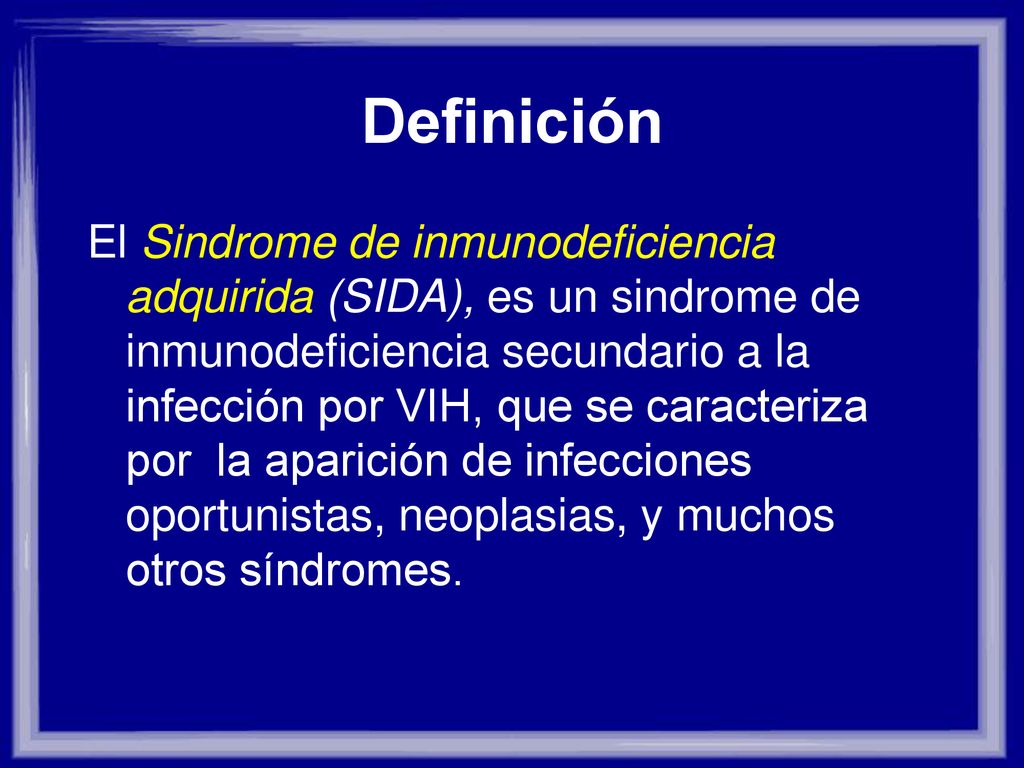 Definición

El Sindrome de inmunodeficiencia adquirida (SIDA), es un sindrome de inmunodeficiencia secundario a la infección por VIH, que se caracteriza por  la aparición de infecciones oportunistas, neoplasias, y muchos otros síndromes.